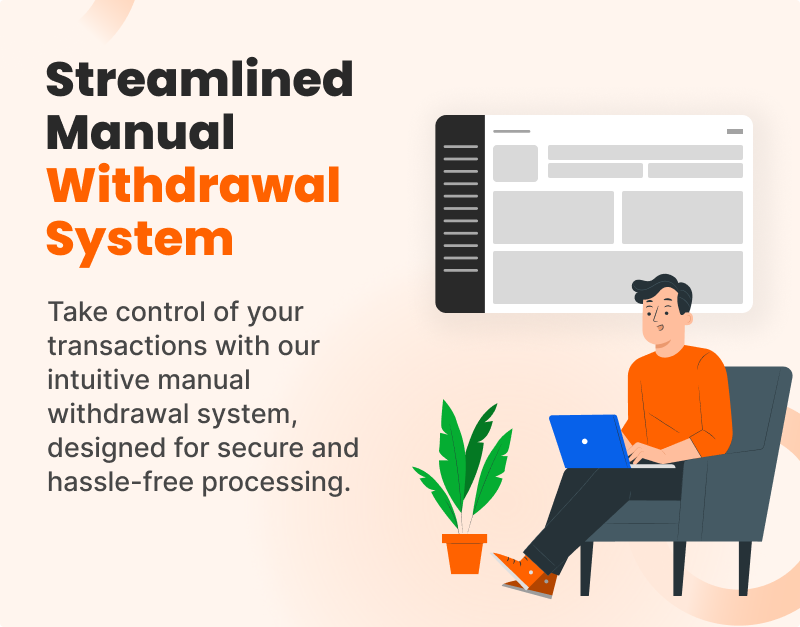 Streamlined Manual Withdrawal System

Take control of your transactions with our intuitive manual withdrawal system, designed for secure and hassle-free processing.